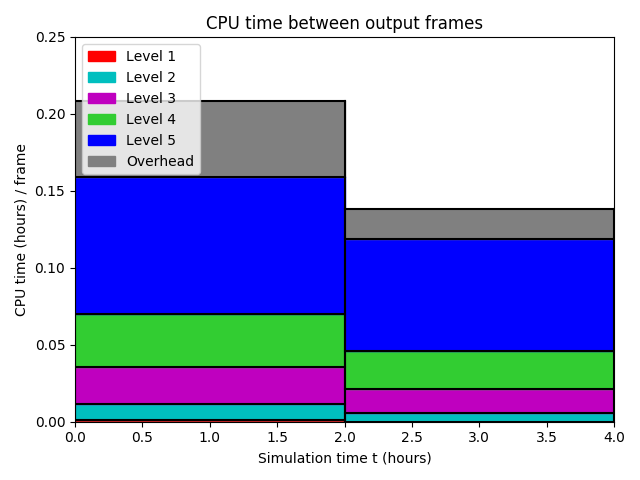 CPU time between output frames

Level 1
Level 2
Level 3
Level 4
Level 5
Overhead

CPU time (hours) / frame

0.25
0.20
0.15
0.10
0.05
0.00

0.0
0.5
1.0
1.5
2.0
2.5
3.0
3.5
4.0

Simulation time t (hours)